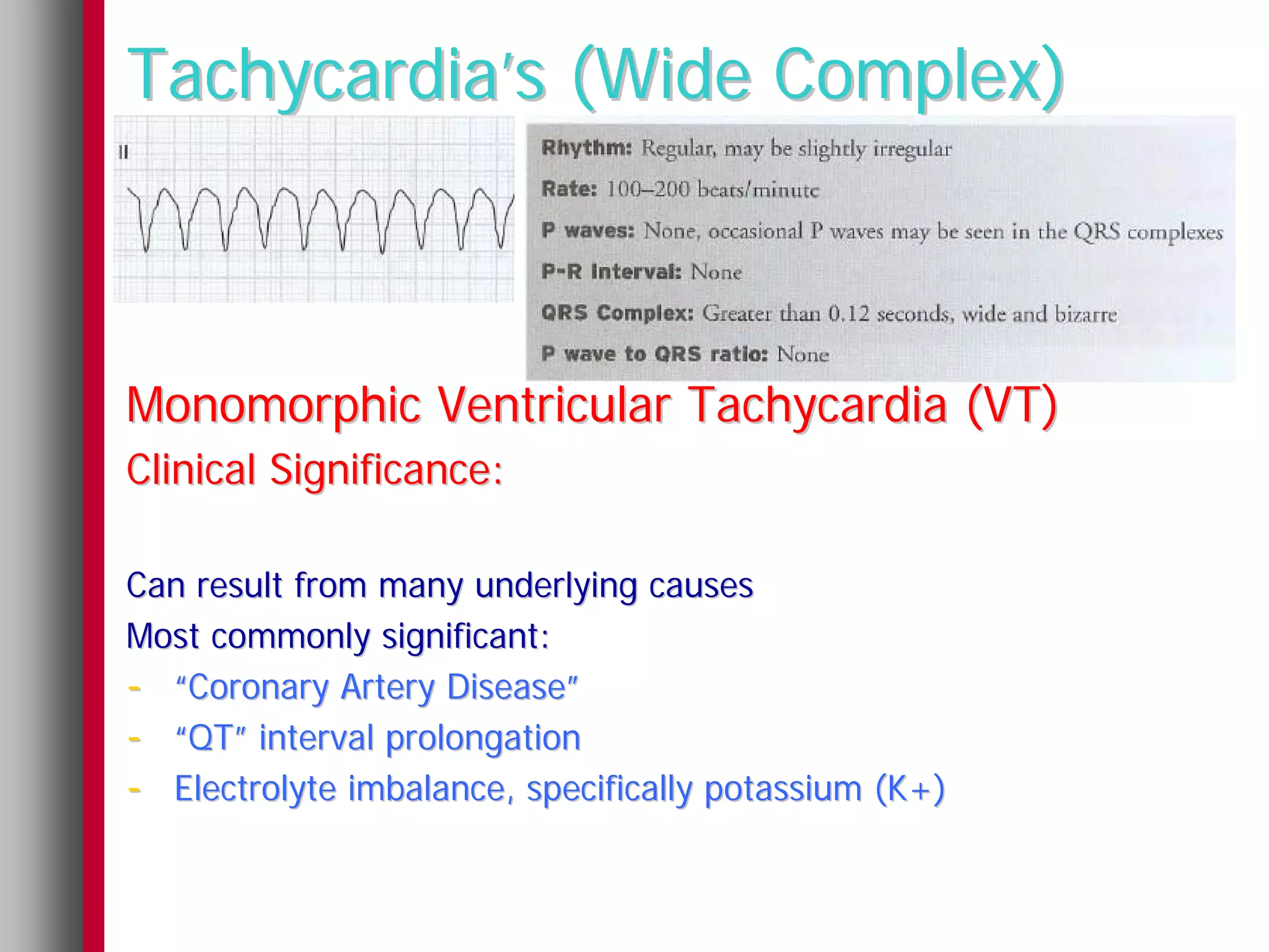 Tachycardia's (Wide Complex)

II

Rhythm: Regular, may be slightly irregular

Rate: 100–200 beats/minute

P waves: None, occasional P waves may be seen in the QRS complexes

P-R Interval: None

QRS Complex: Greater than 0.12 seconds, wide and bizarre

P wave to QRS ratio: None

Monomorphic Ventricular Tachycardia (VT)

Clinical Significance:

Can result from many underlying causes

Most commonly significant:

- "Coronary Artery Disease"
- "QT" interval prolongation
- Electrolyte imbalance, specifically potassium (K+)